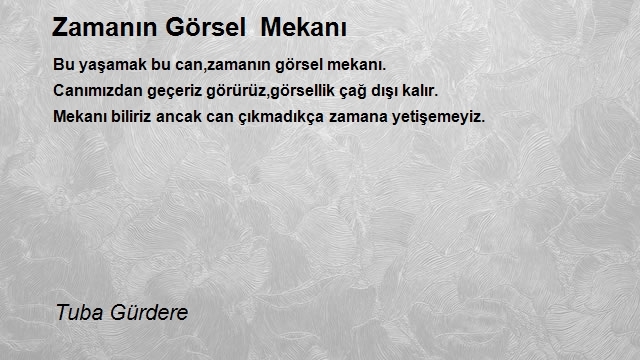 Zamanın Görsel  Mekanı

Bu yaşamak bu can,zamanın görsel mekanı.
Canımızdan geçeriz görürüz,görsellik çağ dışı kalır.
Mekanı biliriz ancak can çıkmadıkça zamana yetişemeyiz.

Tuba Gürdere